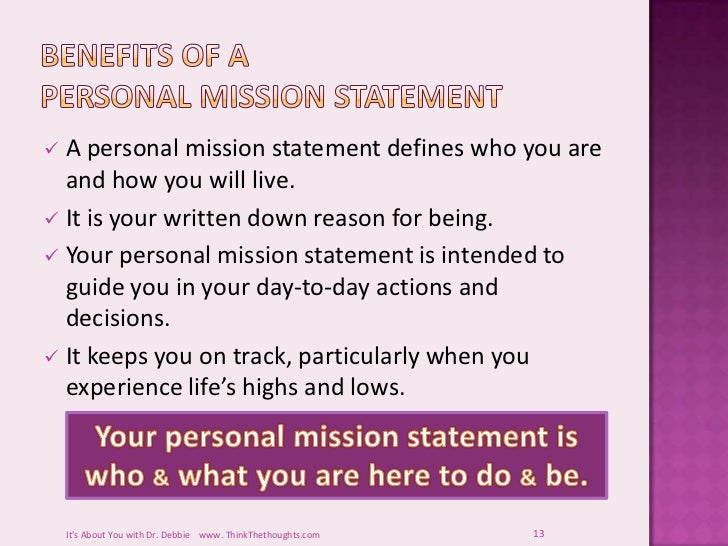 BENEFITS OF A
PERSONAL MISSION STATEMENT

✓ A personal mission statement defines who you are and how you will live.

✓ It is your written down reason for being.

✓ Your personal mission statement is intended to guide you in your day-to-day actions and decisions.

✓ It keeps you on track, particularly when you experience life's highs and lows.

Your personal mission statement is who & what you are here to do & be.

It's About You with Dr. Debbie www. ThinkThethoughts.com 13